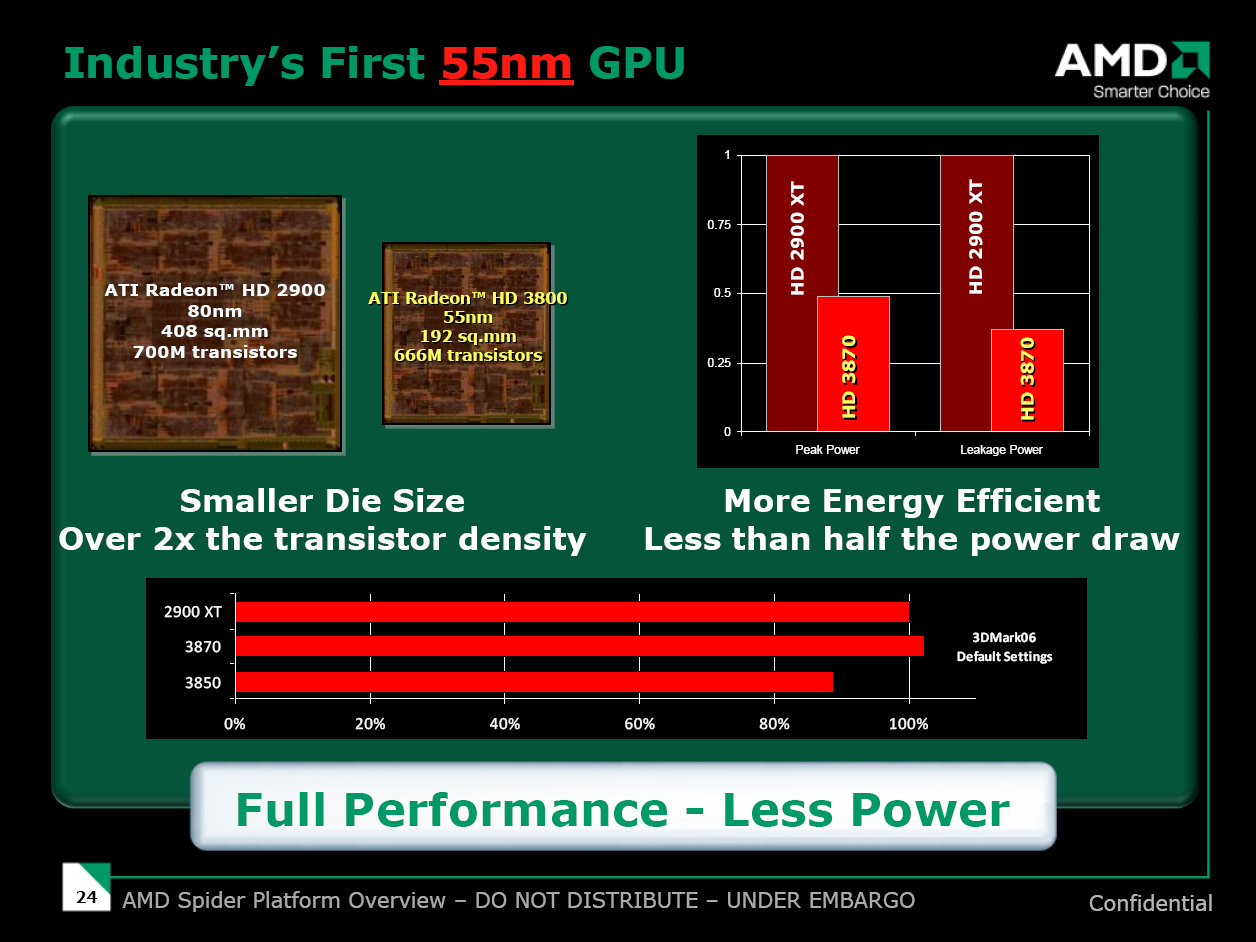 Industry's First 55nm GPU

AMD
Smarter Choice

ATI Radeon™ HD 2900
80nm
408 sq.mm
700M transistors

ATI Radeon™ HD 3800
55nm
192 sq.mm
666M transistors

1
0.75
0.5
0.25
0

HD 2900 XT
HD 3870
HD 2900 XT
HD 3870

Peak Power
Leakage Power

Smaller Die Size
Over 2x the transistor density

More Energy Efficient
Less than half the power draw

2900 XT
3870
3850

0%
20%
40%
60%
80%
100%

3DMark06
Default Settings

Full Performance - Less Power

24 AMD Spider Platform Overview – DO NOT DISTRIBUTE – UNDER EMBARGO

Confidential